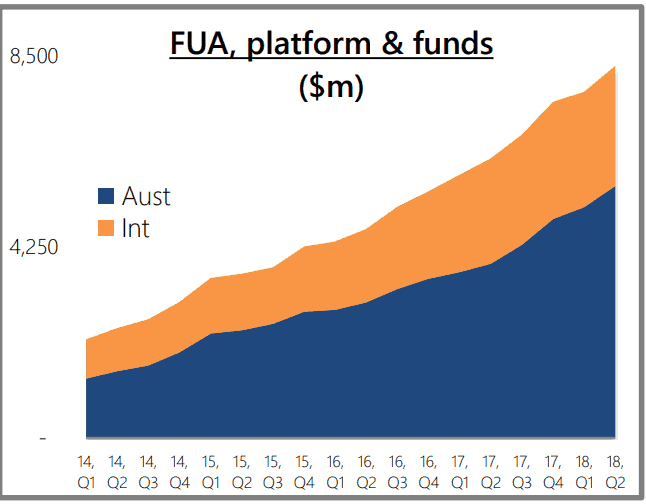 FUA, platform & funds
($m)

8,500
4,250
-

Aust
Int

14, Q1
14, Q2
14, Q3
14, Q4
15, Q1
15, Q2
15, Q3
15, Q4
16, Q1
16, Q2
16, Q3
16, Q4
17, Q1
17, Q2
17, Q3
17, Q4
18, Q1
18, Q2